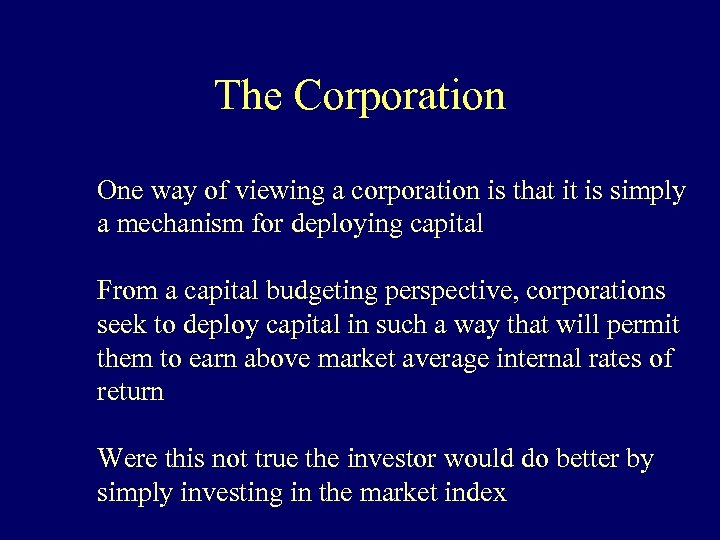 The Corporation

One way of viewing a corporation is that it is simply a mechanism for deploying capital

From a capital budgeting perspective, corporations seek to deploy capital in such a way that will permit them to earn above market average internal rates of return

Were this not true the investor would do better by simply investing in the market index